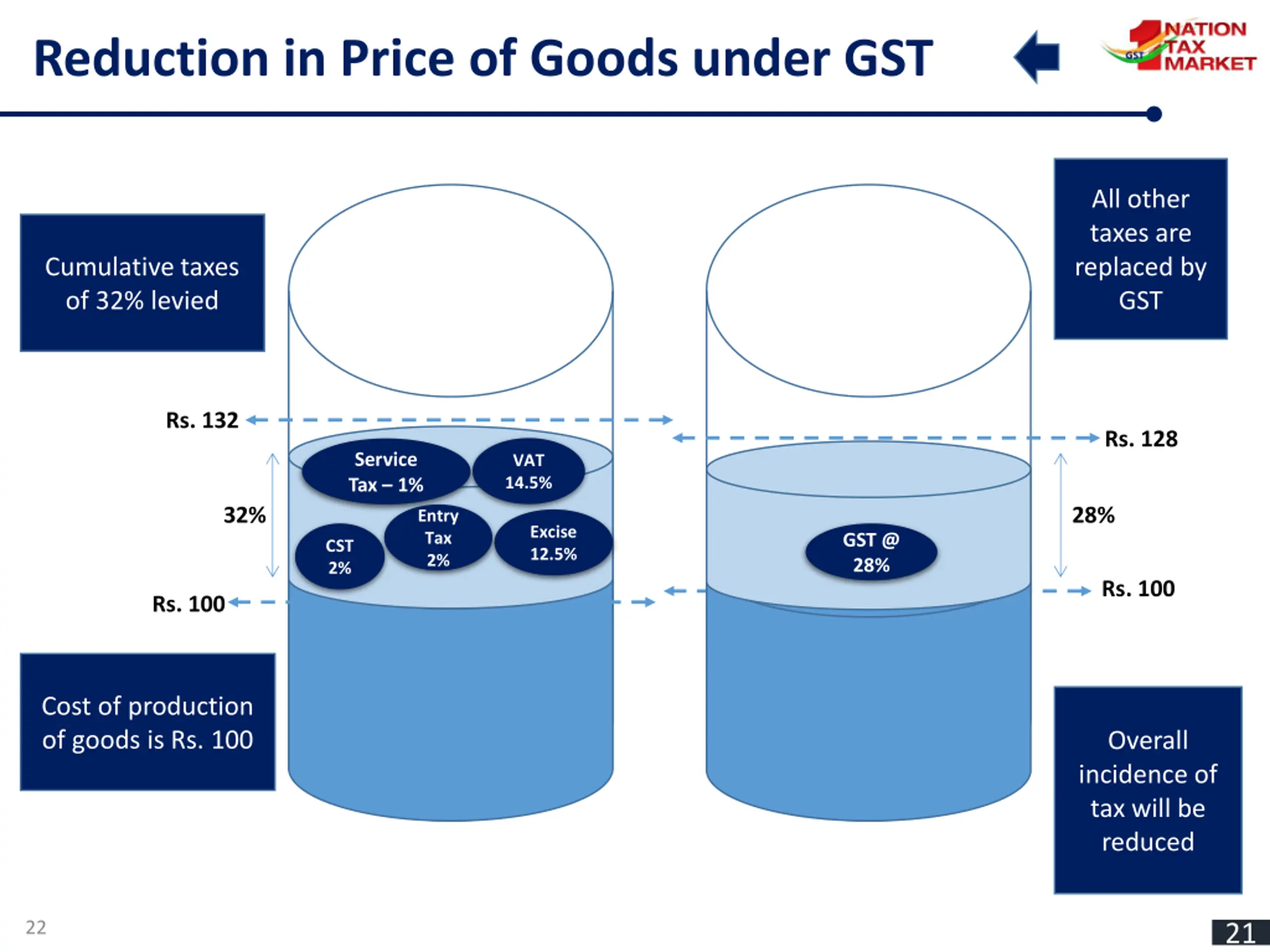 Reduction in Price of Goods under GST

1 NATION TAX MARKET GST

Cumulative taxes of 32% levied

All other taxes are replaced by GST

Rs. 132

Rs. 128

Service Tax – 1%

VAT 14.5%

32%

Entry Tax 2%

CST 2%

Excise 12.5%

GST @ 28%

28%

Rs. 100

Rs. 100

Cost of production of goods is Rs. 100

Overall incidence of tax will be reduced

22

21